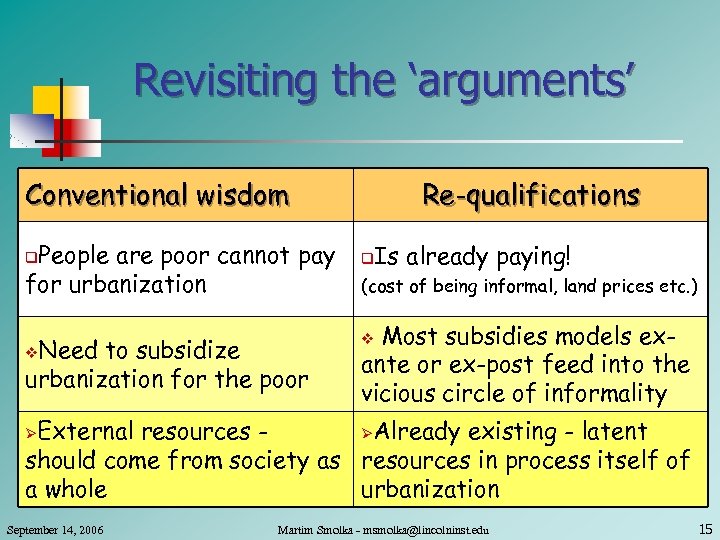 Revisiting the ‘arguments’

| Conventional wisdom | Re-qualifications |
|---|---|
| ❑People are poor cannot pay for urbanization | ❑Is already paying! (cost of being informal, land prices etc.) |
| ❖Need to subsidize urbanization for the poor | ❖ Most subsidies models ex-ante or ex-post feed into the vicious circle of informality |
| ➢External resources - should come from society as a whole | ➢Already existing - latent resources in process itself of urbanization |

September 14, 2006 Martim Smolka - msmolka@lincolninst.edu 15